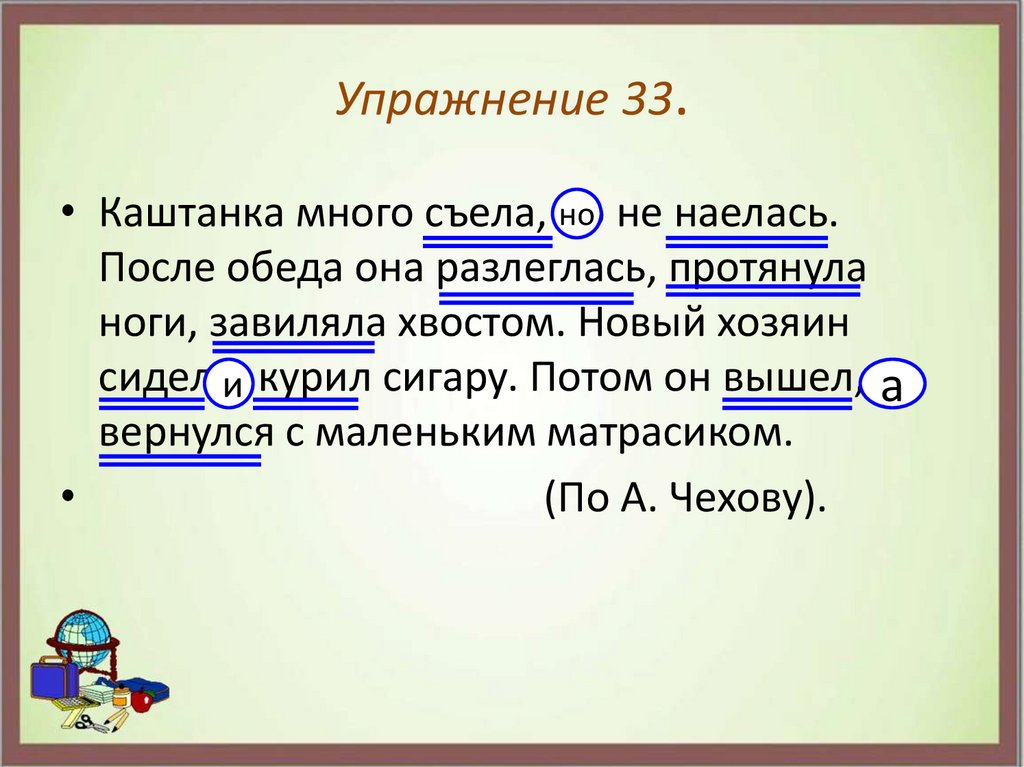 Упражнение 33.

• Каштанка много съела, но не наелась. После обеда она разлеглась, протянула ноги, завиляла хвостом. Новый хозяин сидел и курил сигару. Потом он вышел, а вернулся с маленьким матрасиком.

• (По А. Чехову).